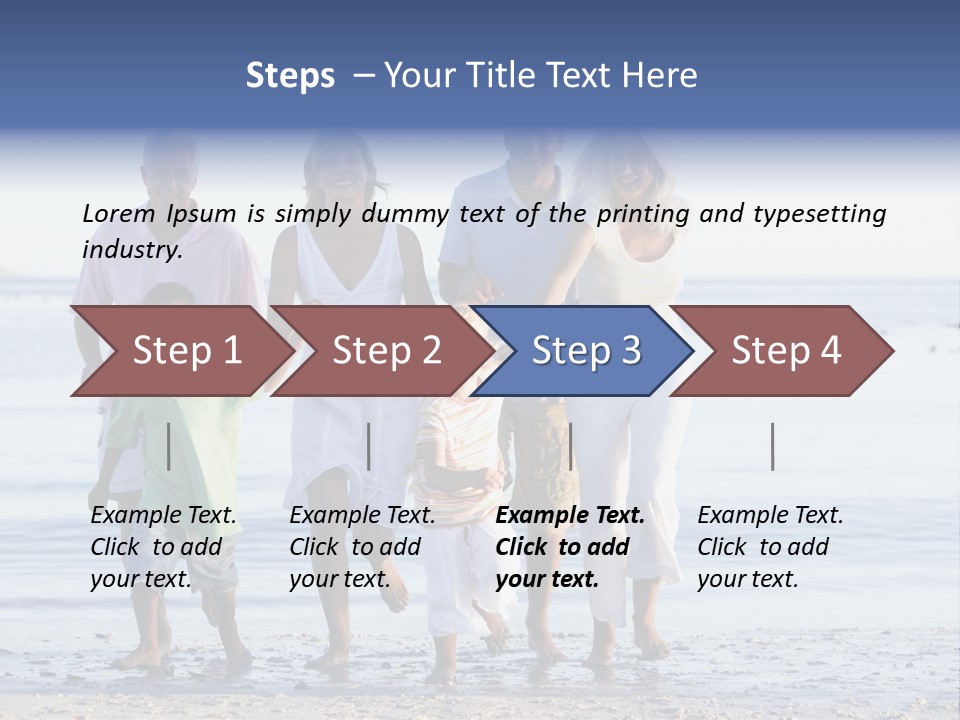 Steps – Your Title Text Here

Lorem Ipsum is simply dummy text of the printing and typesetting industry.

Step 1

Step 2

Step 3

Step 4

Example Text. Click to add your text.

Example Text. Click to add your text.

Example Text. Click to add your text.

Example Text. Click to add your text.